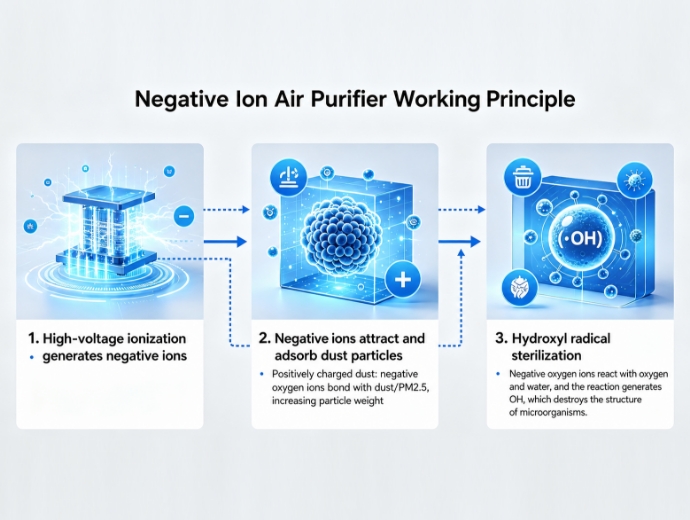 Negative Ion Air Purifier Working Principle

(·OH)

1. High-voltage ionization
• generates negative ions

2. Negative ions attract and adsorb dust particles

• Positively charged dust: negative oxygen ions bond with dust/PM2.5, increasing particle weight

3. Hydroxyl radical sterilization

• Negative oxygen ions react with oxygen and water, and the reaction generates OH, which destroys the structure of microorganisms.